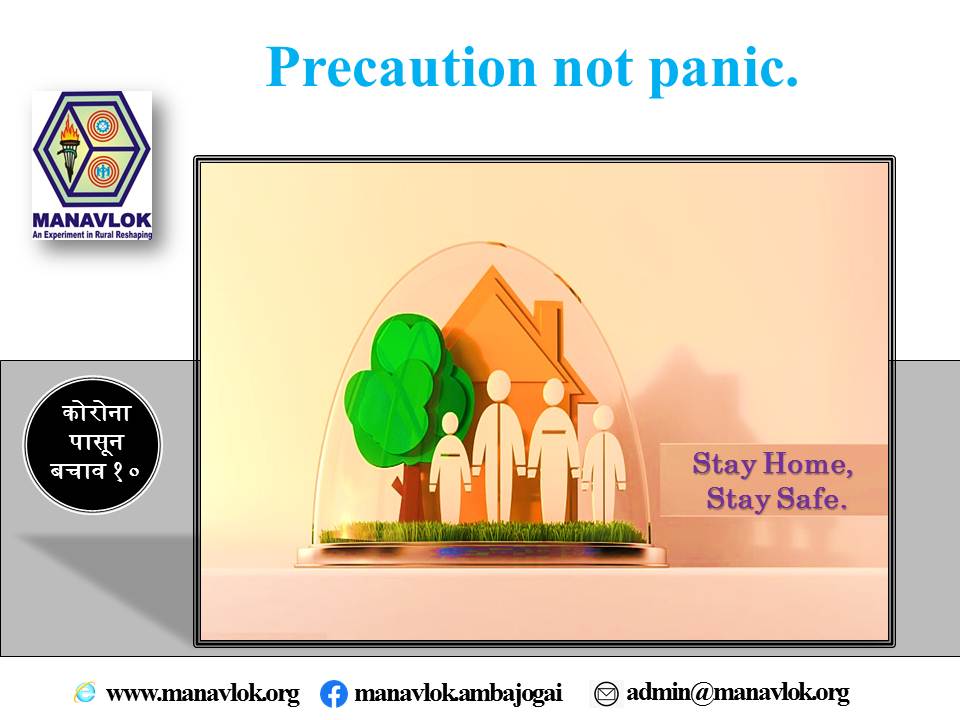 Precaution not panic.

MANAVLOK
An Experiment in Rural Reshaping

कोरोना पासून बचाव १०

Stay Home, Stay Safe.

www.manavlok.org manavlok.ambajogai admin@manavlok.org